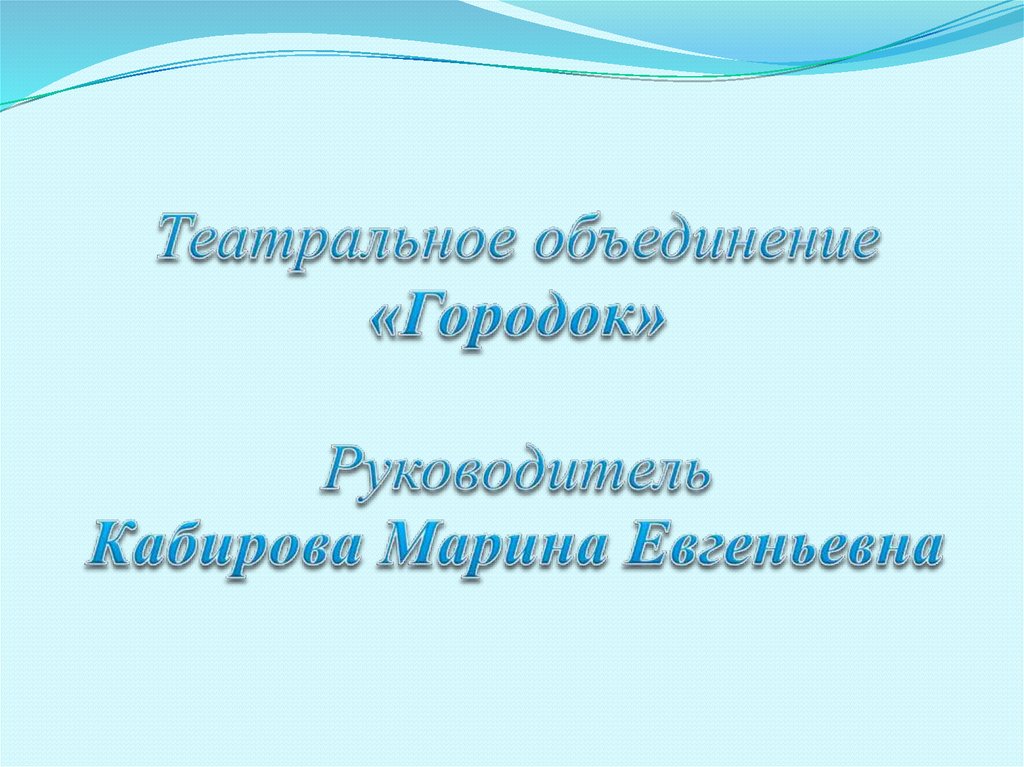 Театральное объединение
«Городок»

Руководитель
Кабирова Марина Евгеньевна